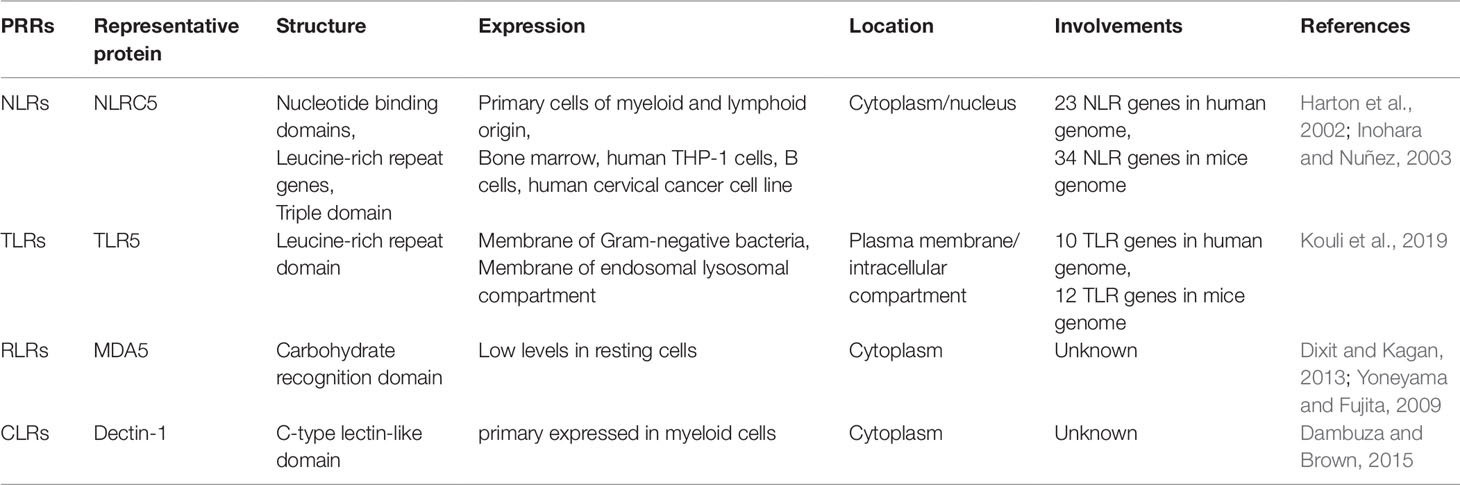 | PRRs | Representative protein | Structure | Expression | Location | Involvements | References |
|---|---|---|---|---|---|---|
| NLRs | NLRC5 | Nucleotide binding domains, Leucine-rich repeat genes, Triple domain | Primary cells of myeloid and lymphoid origin, Bone marrow, human THP-1 cells, B cells, human cervical cancer cell line | Cytoplasm/nucleus | 23 NLR genes in human genome, 34 NLR genes in mice genome | Harton et al., 2002; Inohara and Nuñez, 2003 |
| TLRs | TLR5 | Leucine-rich repeat domain | Membrane of Gram-negative bacteria, Membrane of endosomal lysosomal compartment | Plasma membrane/ intracellular compartment | 10 TLR genes in human genome, 12 TLR genes in mice genome | Kouli et al., 2019 |
| RLRs | MDA5 | Carbohydrate recognition domain | Low levels in resting cells | Cytoplasm | Unknown | Dixit and Kagan, 2013; Yoneyama and Fujita, 2009 |
| CLRs | Dectin-1 | C-type lectin-like domain | primary expressed in myeloid cells | Cytoplasm | Unknown | Dambuza and Brown, 2015 |